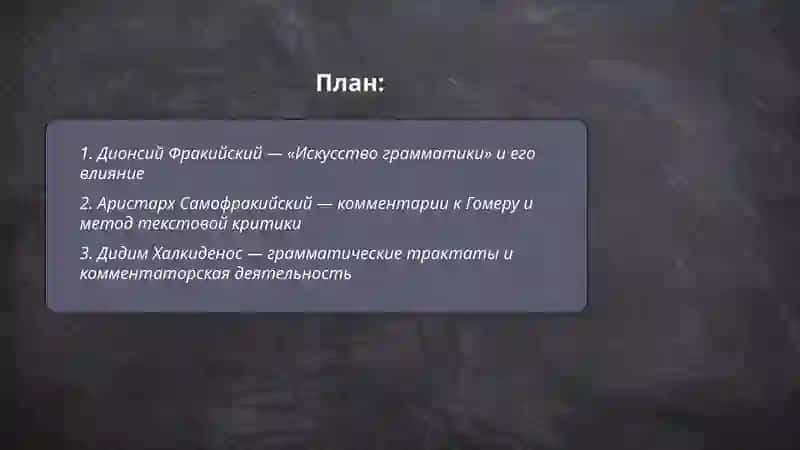 План:

1. Дионсий Фракийский — «Искусство грамматики» и его влияние

2. Аристарх Самофракийский — комментарии к Гомеру и метод текстовой критики

3. Дидим Халкиденос — грамматические трактаты и комментаторская деятельность